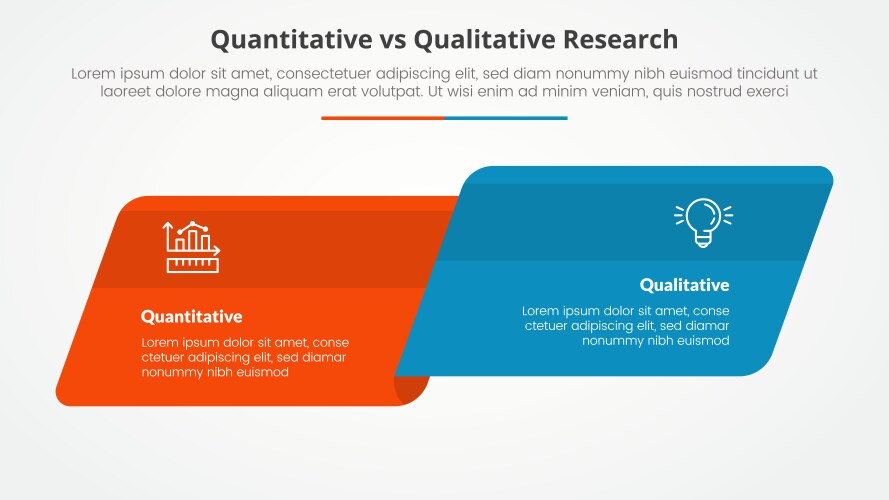 Quantitative vs Qualitative Research

Lorem ipsum dolor sit amet, consectetuer adipiscing elit, sed diam nonummy nibh euismod tincidunt ut laoreet dolore magna aliquam erat volutpat. Ut wisi enim ad minim veniam, quis nostrud exerci

Quantitative

Lorem ipsum dolor sit amet, conse ctetuer adipiscing elit, sed diamar nonummy nibh euismod

Qualitative

Lorem ipsum dolor sit amet, conse ctetuer adipiscing elit, sed diamar nonummy nibh euismod